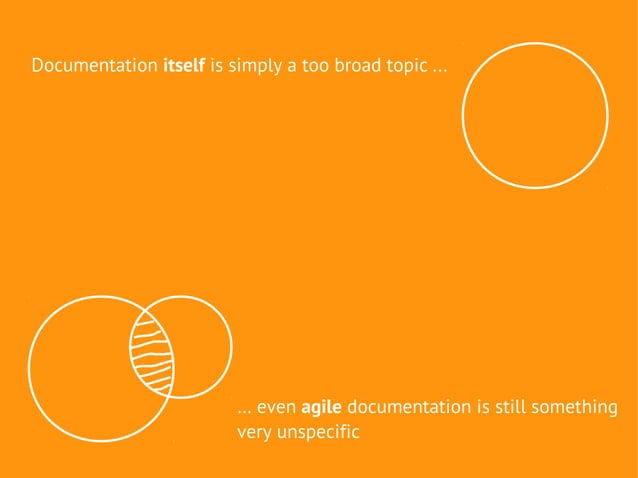 Documentation itself is simply a too broad topic ...

... even agile documentation is still something very unspecific